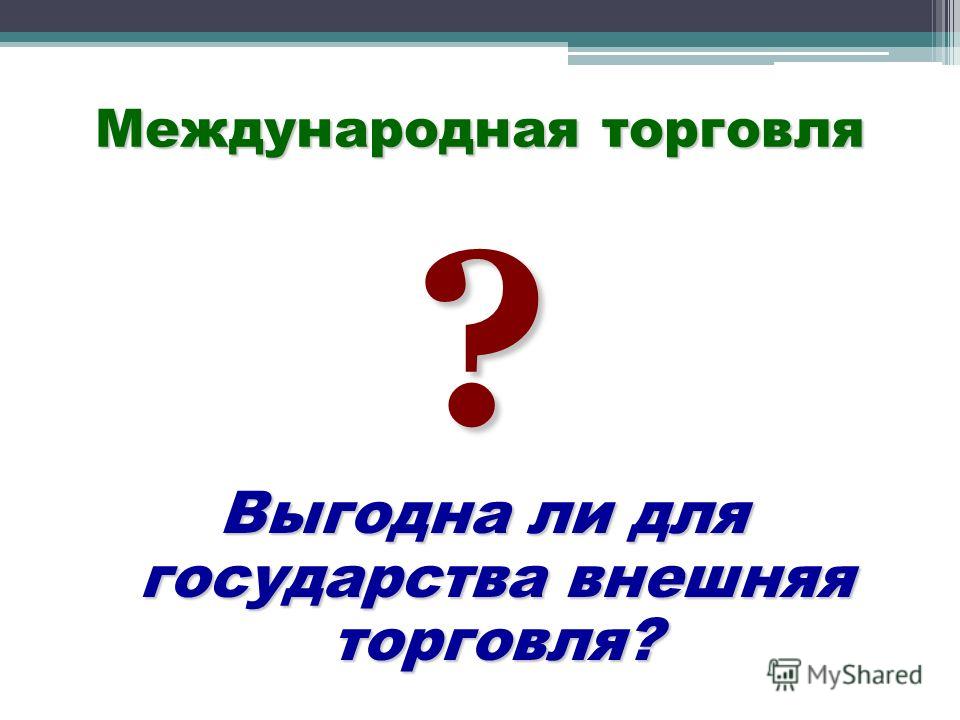 Международная торговля

?

Выгодна ли для государства внешняя торговля?

MyShared